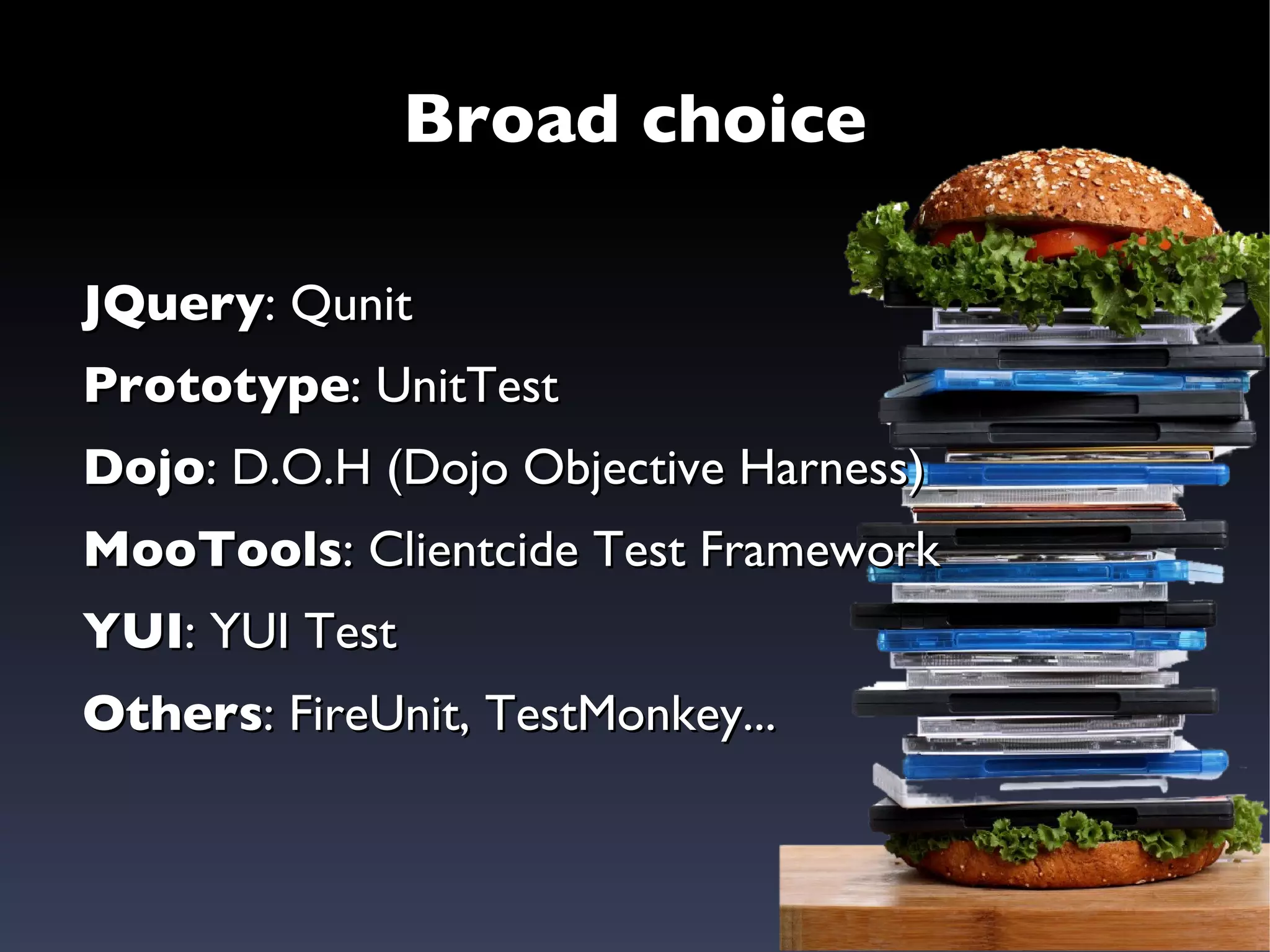 Broad choice

JQuery: Qunit

Prototype: UnitTest

Dojo: D.O.H (Dojo Objective Harness)

MooTools: Clientcide Test Framework

YUI: YUI Test

Others: FireUnit, TestMonkey...